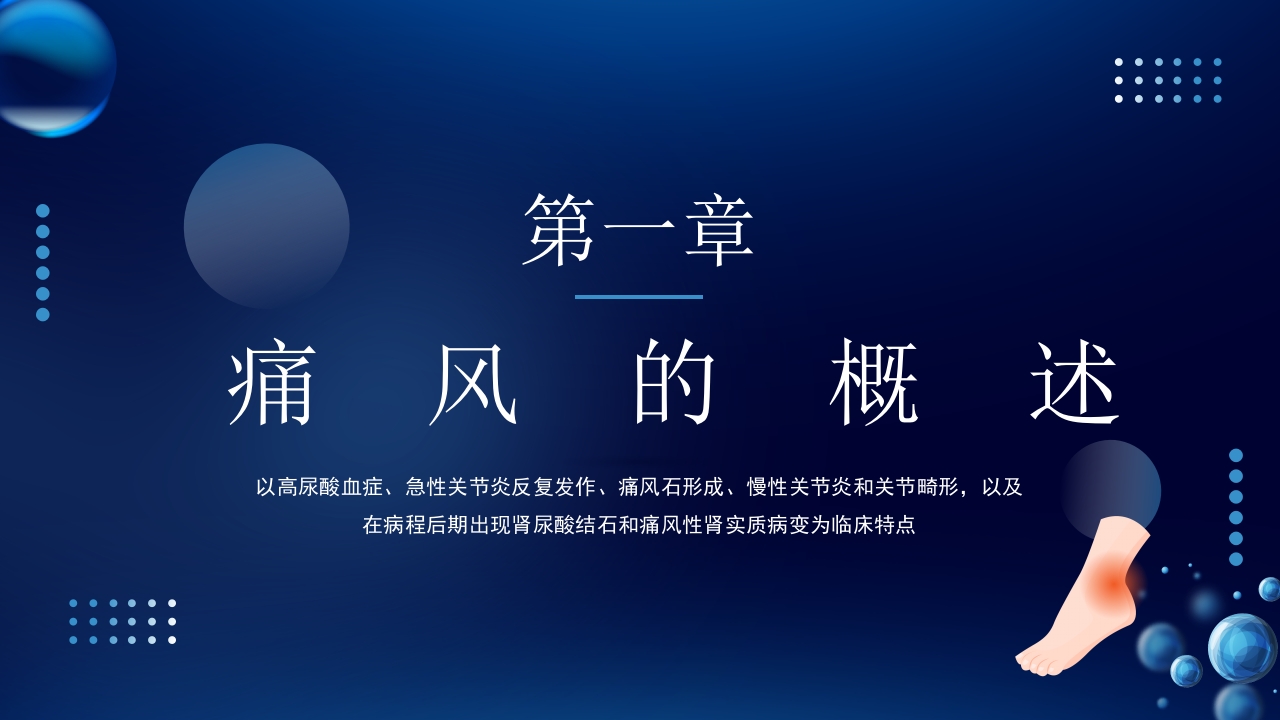 第一章

痛 风 的 概 述

以高尿酸血症、急性关节炎反复发作、痛风石形成、慢性关节炎和关节畸形，以及在病程后期出现肾尿酸结石和痛风性肾实质病变为临床特点